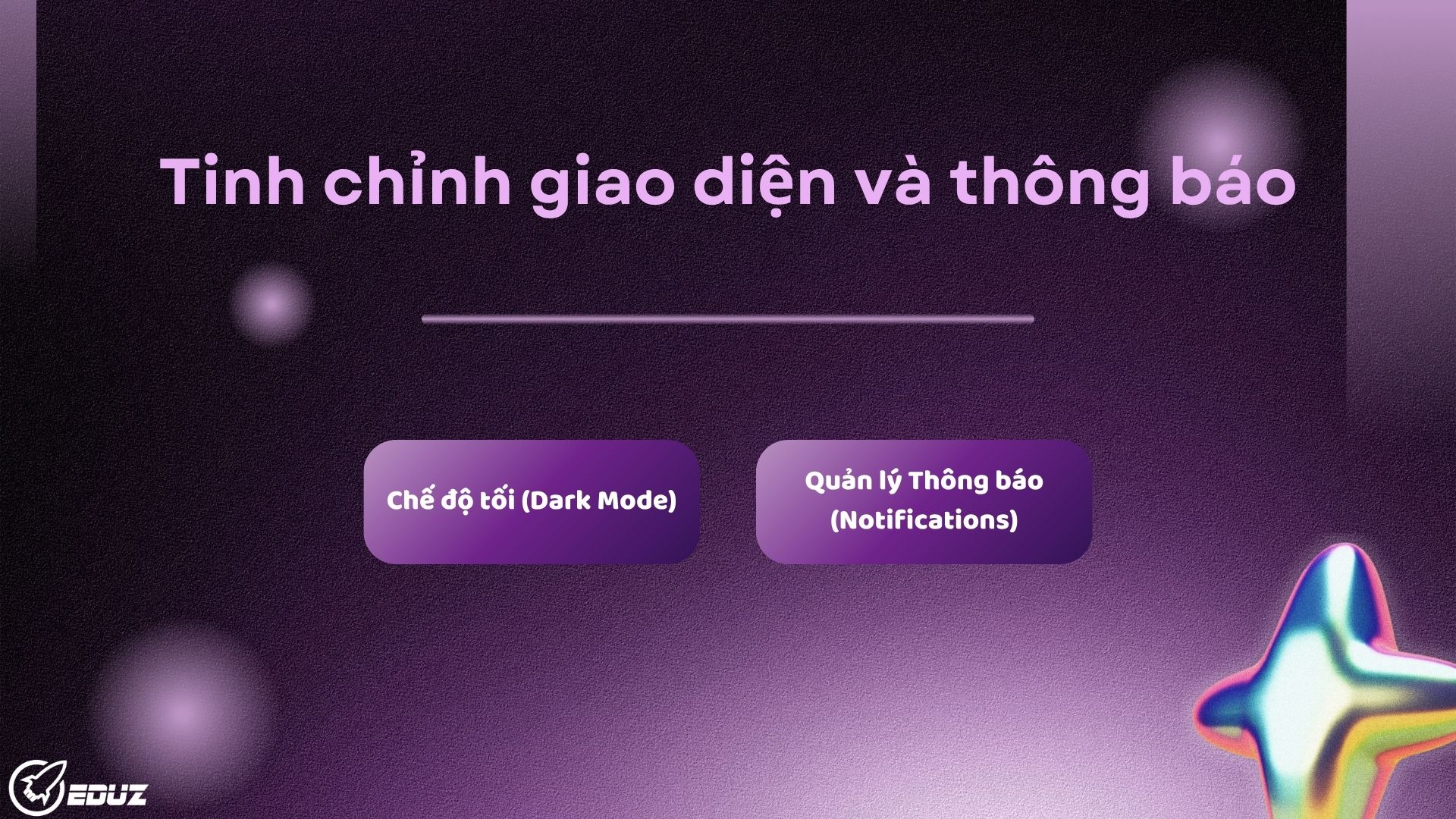 Tinh chỉnh giao diện và thông báo

Chế độ tối (Dark Mode)

Quản lý Thông báo (Notifications)

EDUZ